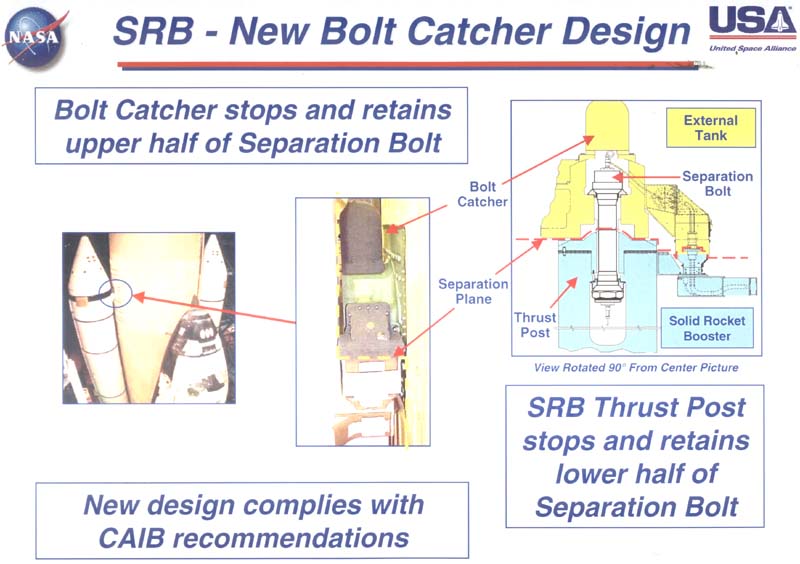 NASA

SRB - New Bolt Catcher Design

USA
United Space Alliance

Bolt Catcher stops and retains upper half of Separation Bolt

Bolt Catcher

Separation Plane

Thrust Post

External Tank

Separation Bolt

Solid Rocket Booster

View Rotated 90° From Center Picture

SRB Thrust Post stops and retains lower half of Separation Bolt

New design complies with CAIB recommendations